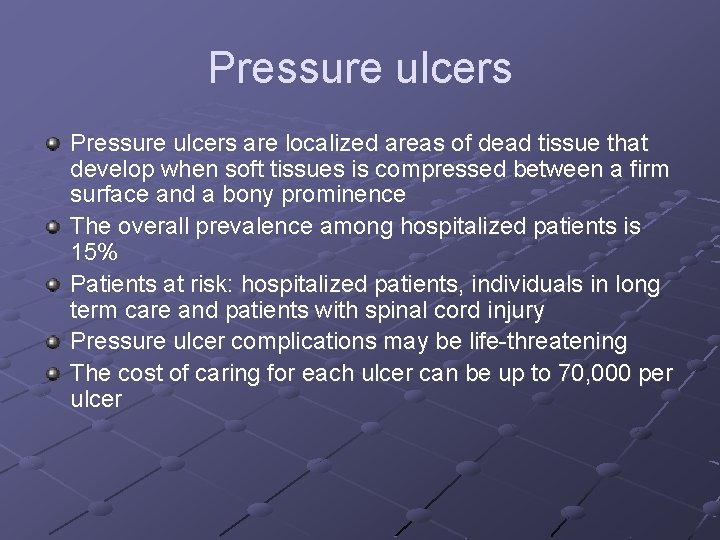 Pressure ulcers

- Pressure ulcers are localized areas of dead tissue that develop when soft tissues is compressed between a firm surface and a bony prominence
- The overall prevalence among hospitalized patients is 15%
- Patients at risk: hospitalized patients, individuals in long term care and patients with spinal cord injury
- Pressure ulcer complications may be life-threatening
- The cost of caring for each ulcer can be up to 70,000 per ulcer